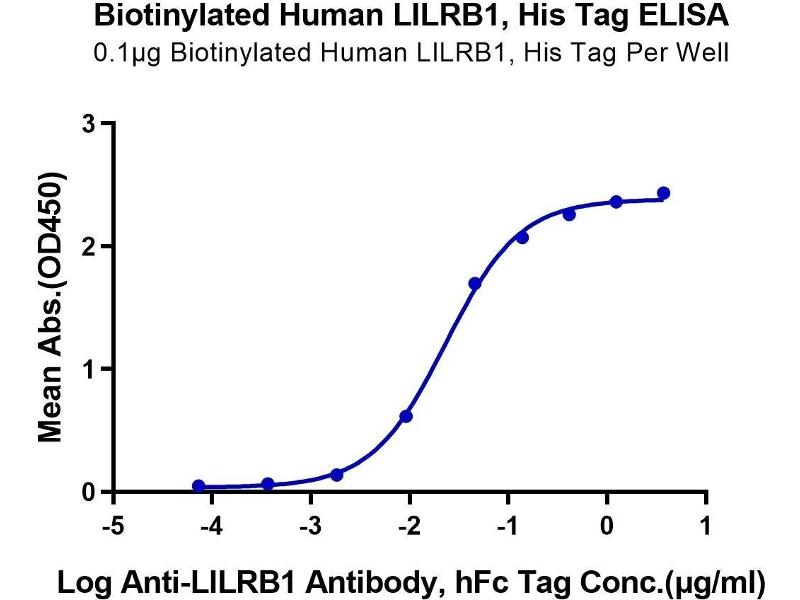 Biotinylated Human LILRB1, His Tag ELISA
0.1μg Biotinylated Human LILRB1, His Tag Per Well

Mean Abs.(OD450)

3
2
1
0

-5
-4
-3
-2
-1
0
1

Log Anti-LILRB1 Antibody, hFc Tag Conc.(μg/ml)